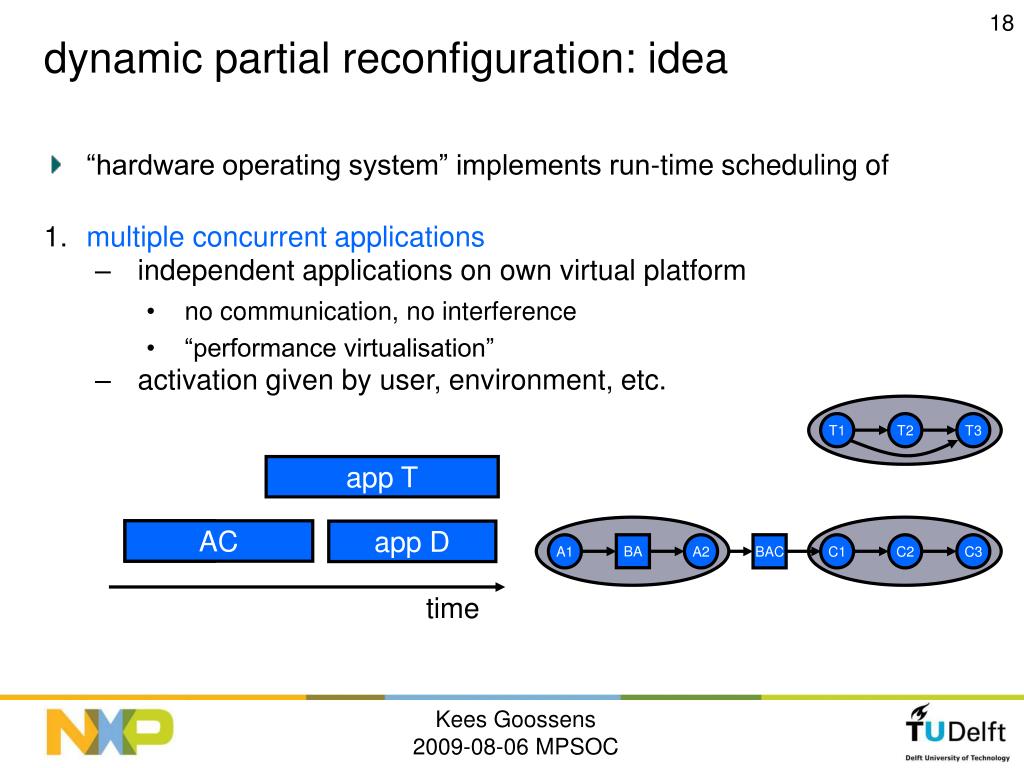 18

dynamic partial reconfiguration: idea

“hardware operating system” implements run-time scheduling of

1. multiple concurrent applications
– independent applications on own virtual platform
• no communication, no interference
• “performance virtualisation”
– activation given by user, environment, etc.

T1 T2 T3

app T

AC app D

A1 BA A2 BAC C1 C2 C3

time

NXP

Kees Goossens
2009-08-06 MPSOC

TUDelft
Delft University of Technology